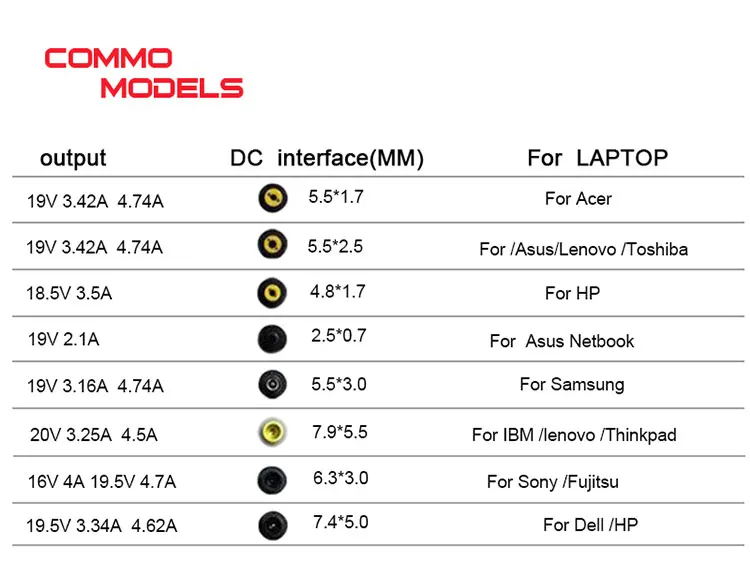 COMMO MODELS

| output | DC interface(MM) | For LAPTOP |
|---|---|---|
| 19V 3.42A 4.74A | 5.5*1.7 | For Acer |
| 19V 3.42A 4.74A | 5.5*2.5 | For /Asus/Lenovo /Toshiba |
| 18.5V 3.5A | 4.8*1.7 | For HP |
| 19V 2.1A | 2.5*0.7 | For Asus Netbook |
| 19V 3.16A 4.74A | 5.5*3.0 | For Samsung |
| 20V 3.25A 4.5A | 7.9*5.5 | For IBM /lenovo /Thinkpad |
| 16V 4A 19.5V 4.7A | 6.3*3.0 | For Sony /Fujitsu |
| 19.5V 3.34A 4.62A | 7.4*5.0 | For Dell /HP |